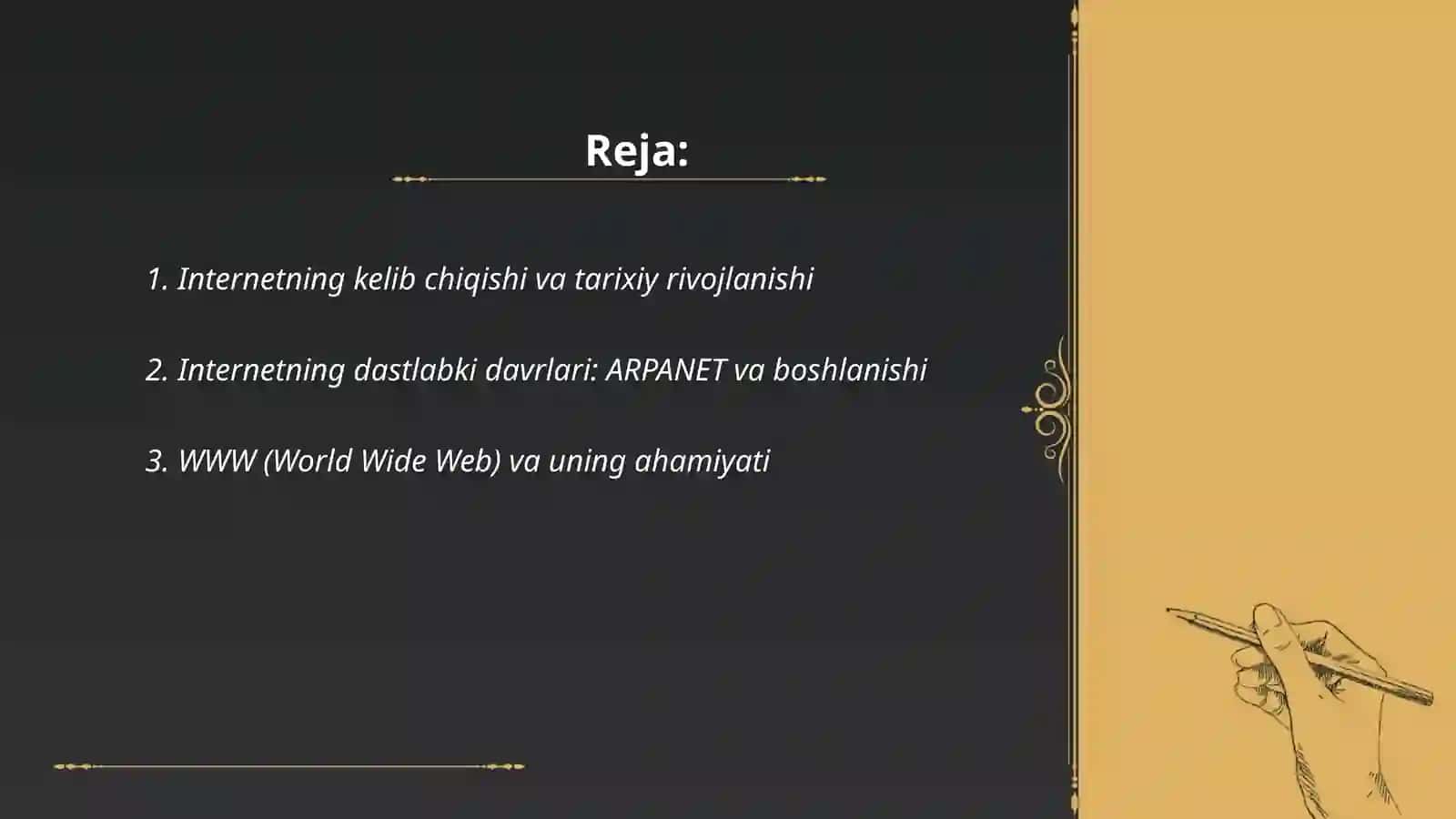 Reja:

1. Internetning kelib chiqishi va tarixiy rivojlanishi

2. Internetning dastlabki davrlari: ARPANET va boshlanishi

3. WWW (World Wide Web) va uning ahamiyati